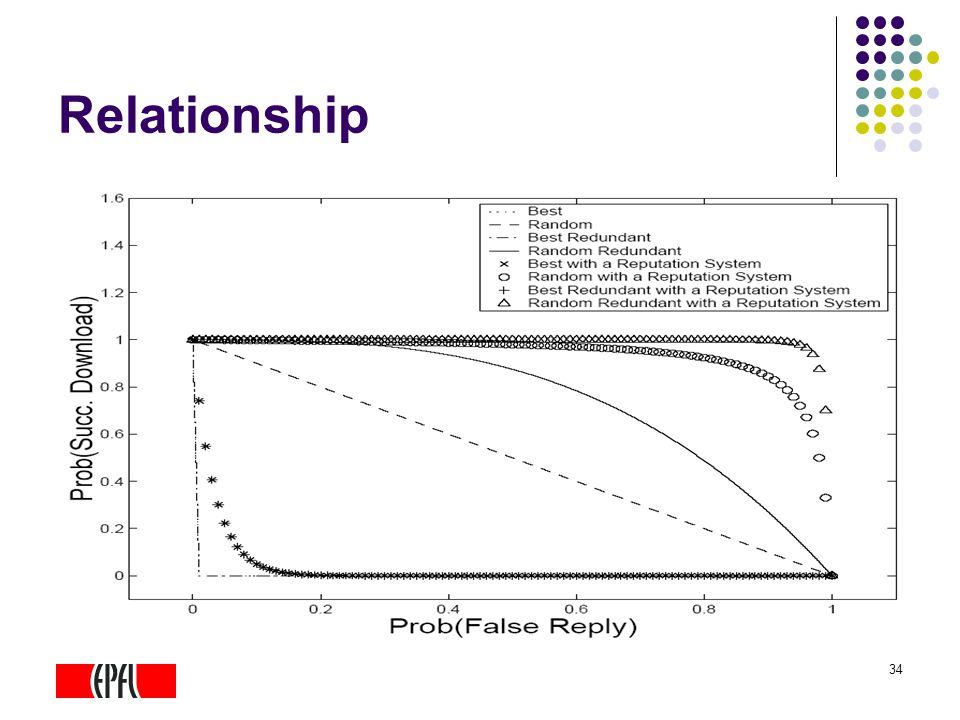 Relationship

Best
Random
Best Redundant
Random Redundant
Best with a Reputation System
Random with a Reputation System
Best Redundant with a Reputation System
Random Redundant with a Reputation System

Prob(Succ. Download)

1.6
1.4
1.2
1
0.8
0.6
0.4
0.2
0

0
0.2
0.4
0.6
0.8
1

Prob(False Reply)

EPFL

34